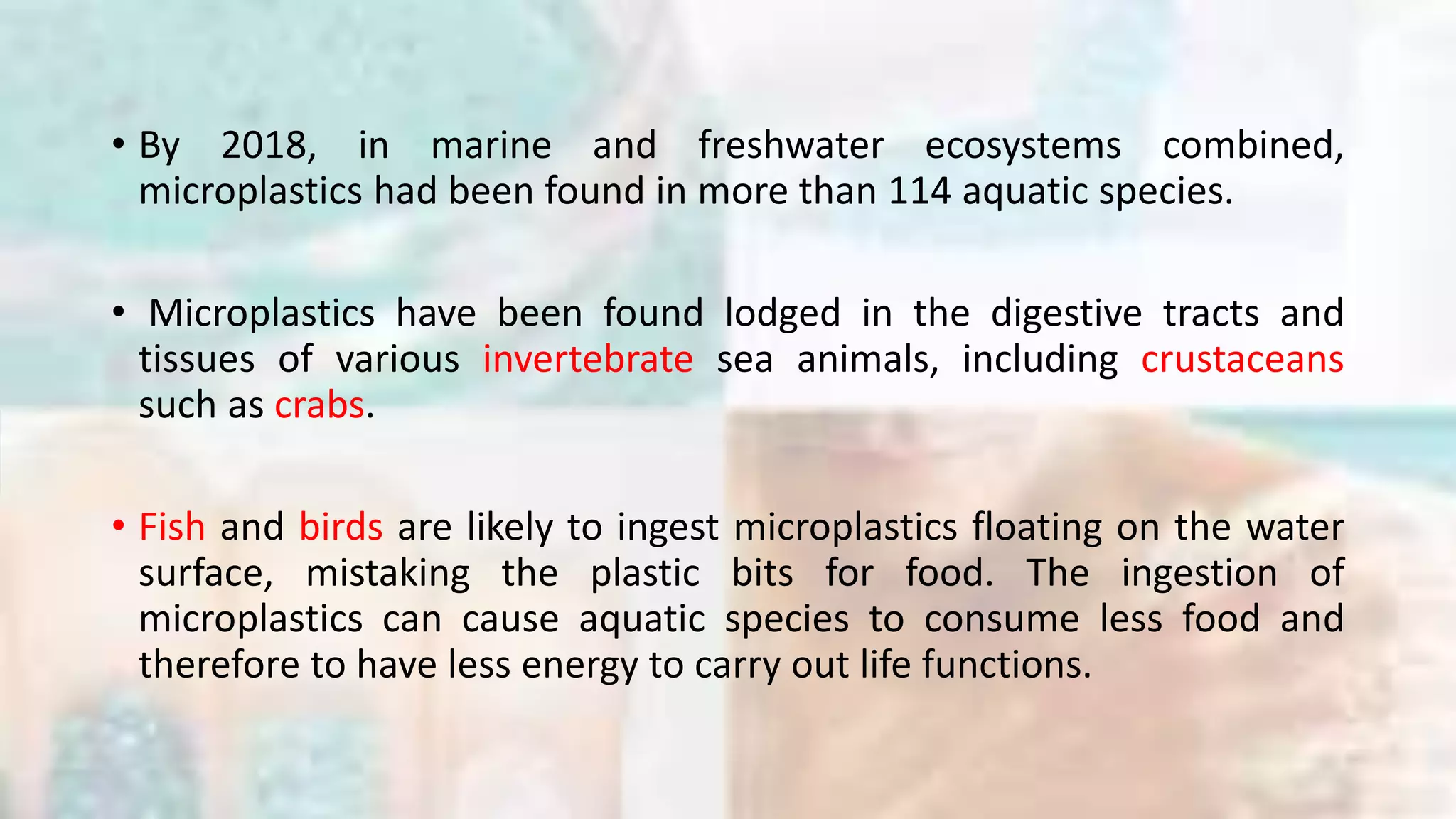 • By 2018, in marine and freshwater ecosystems combined, microplastics had been found in more than 114 aquatic species.

• Microplastics have been found lodged in the digestive tracts and tissues of various invertebrate sea animals, including crustaceans such as crabs.

• Fish and birds are likely to ingest microplastics floating on the water surface, mistaking the plastic bits for food. The ingestion of microplastics can cause aquatic species to consume less food and therefore to have less energy to carry out life functions.